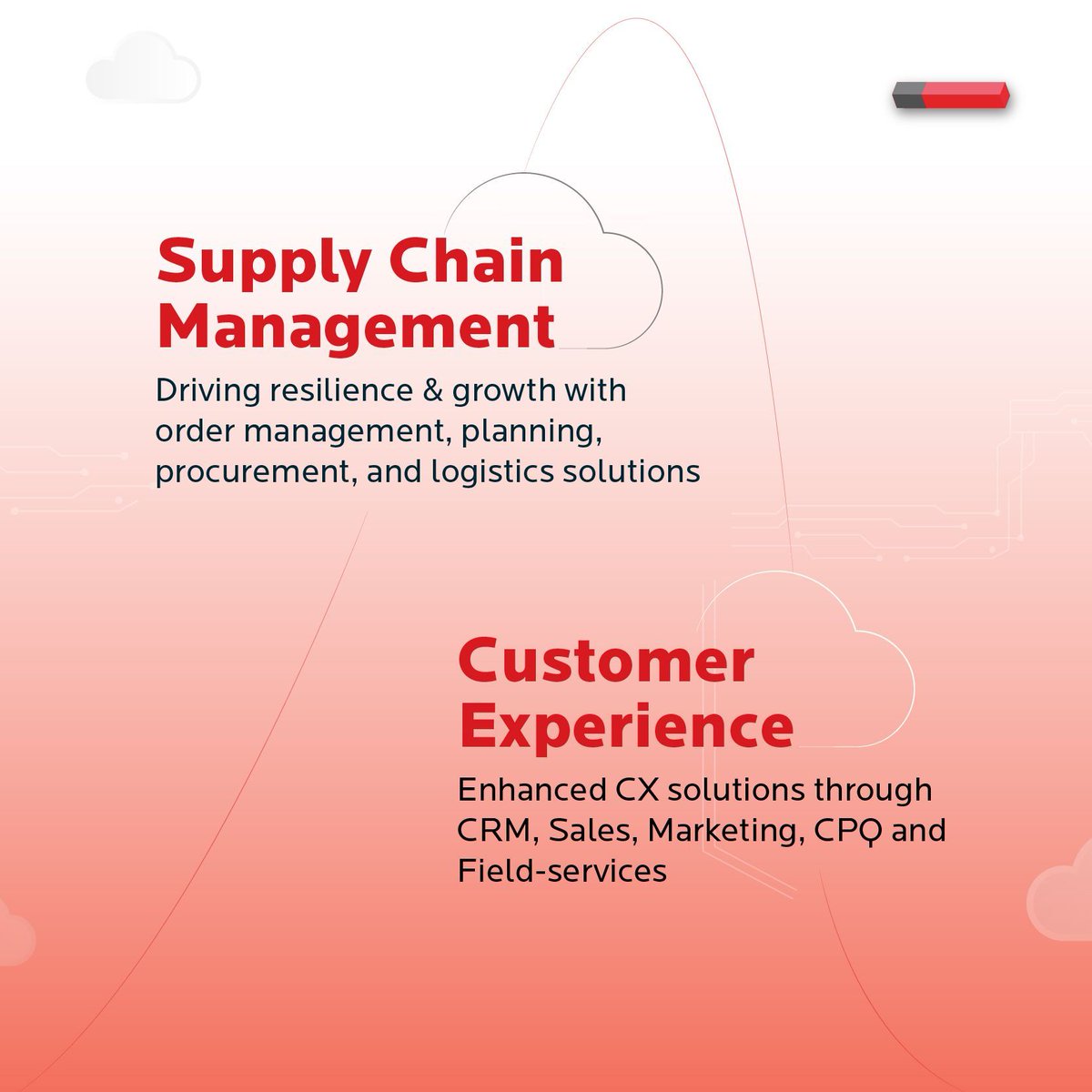 Supply Chain Management

Driving resilience & growth with order management, planning, procurement, and logistics solutions

Customer Experience

Enhanced CX solutions through CRM, Sales, Marketing, CPQ and Field-services